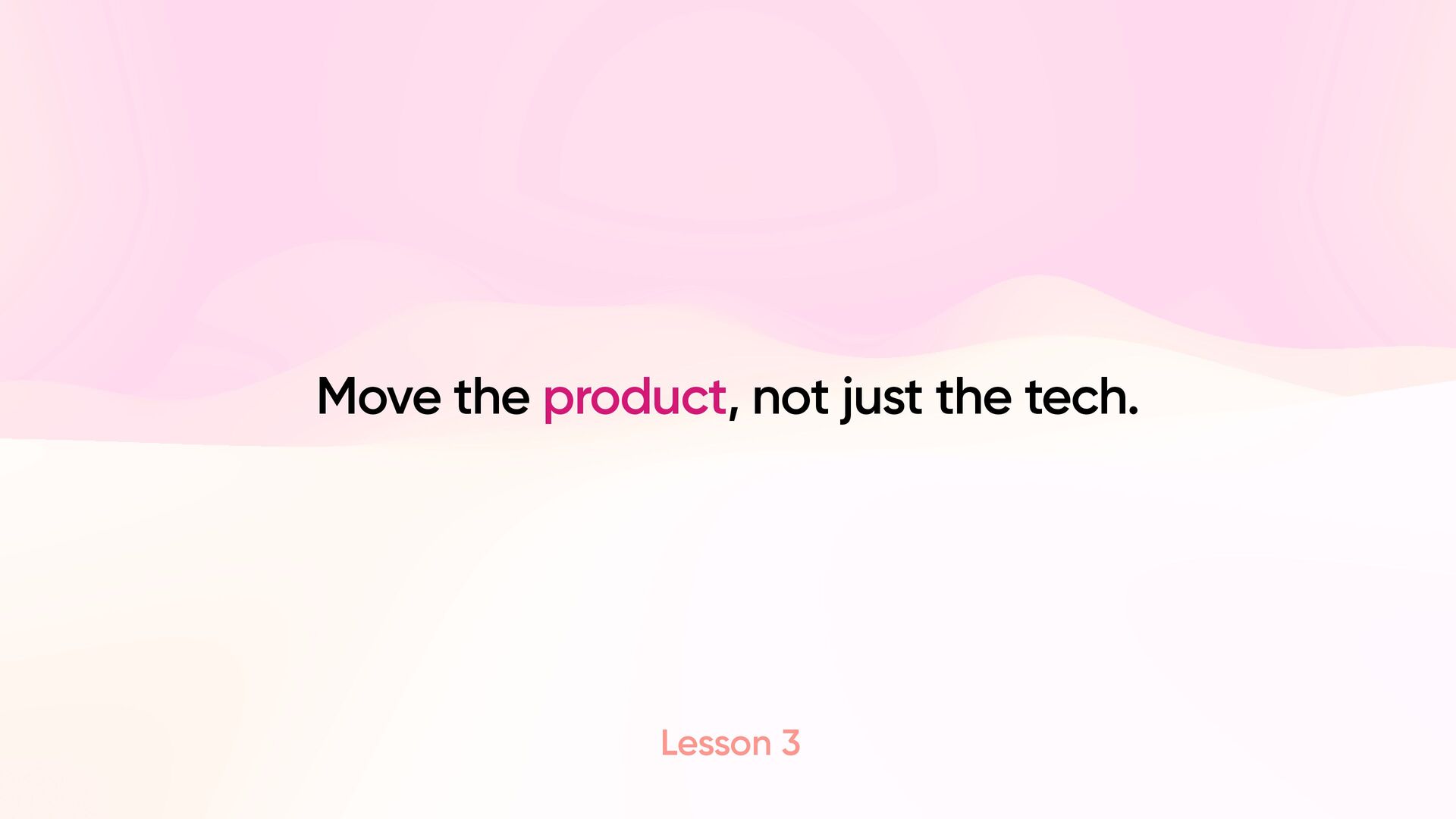 Move the product, not just the tech.

Lesson 3